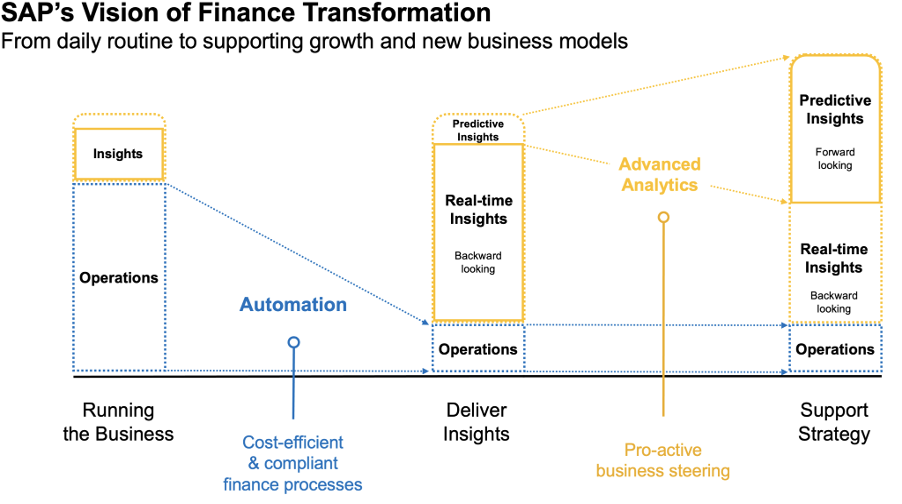 SAP's Vision of Finance Transformation
From daily routine to supporting growth and new business models

Insights

Operations

Automation

Predictive Insights

Real-time Insights
Backward looking

Operations

Advanced Analytics

Predictive Insights
Forward looking

Real-time Insights
Backward looking

Operations

Running the Business

Cost-efficient & compliant finance processes

Deliver Insights

Pro-active business steering

Support Strategy